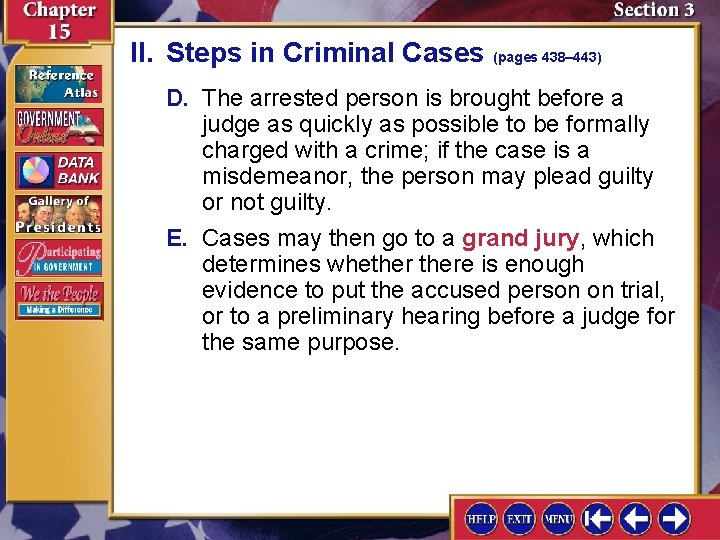 Chapter 15

Section 3

Reference Atlas

GOVERNMENT Online

DATA BANK

Gallery of Presidents

Participating IN GOVERNMENT

We the People Making a Difference

II. Steps in Criminal Cases (pages 438–443)

D. The arrested person is brought before a judge as quickly as possible to be formally charged with a crime; if the case is a misdemeanor, the person may plead guilty or not guilty.

E. Cases may then go to a grand jury, which determines whether there is enough evidence to put the accused person on trial, or to a preliminary hearing before a judge for the same purpose.

HELP EXIT MENU